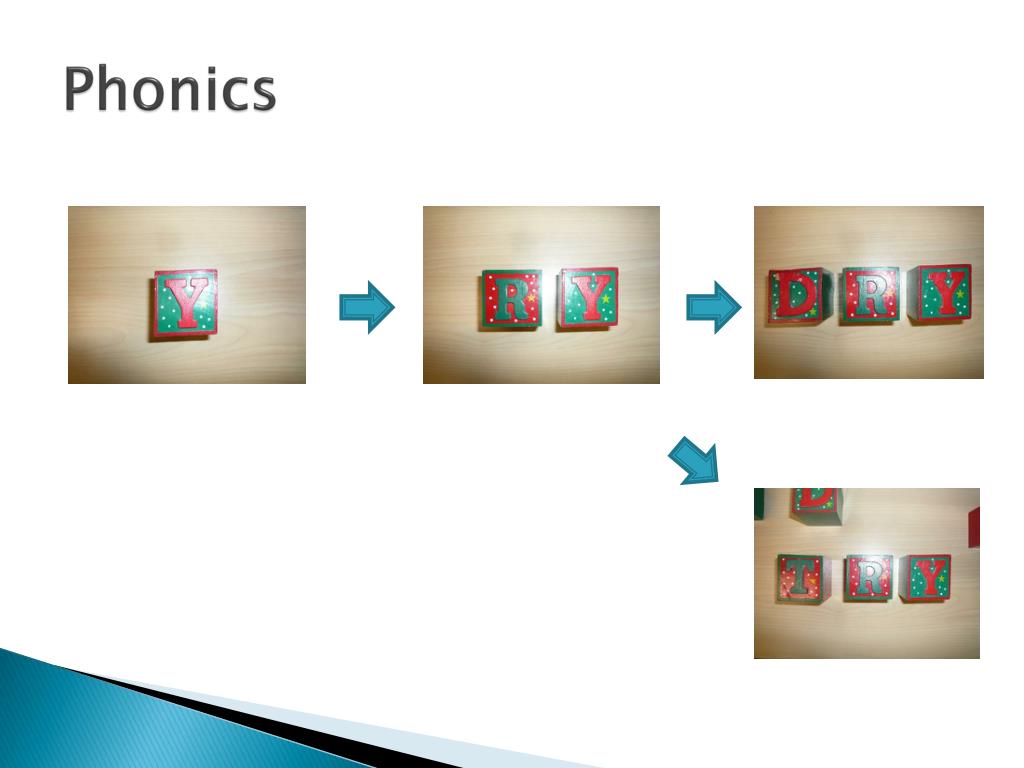 Phonics

Y

R Y

D R Y

D

T R Y